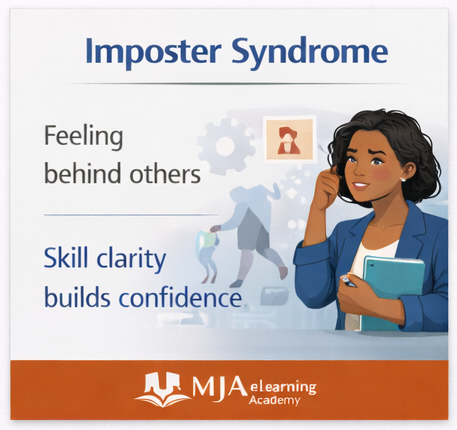 Imposter Syndrome

Feeling behind others

Skill clarity builds confidence

MJA elearning Academy